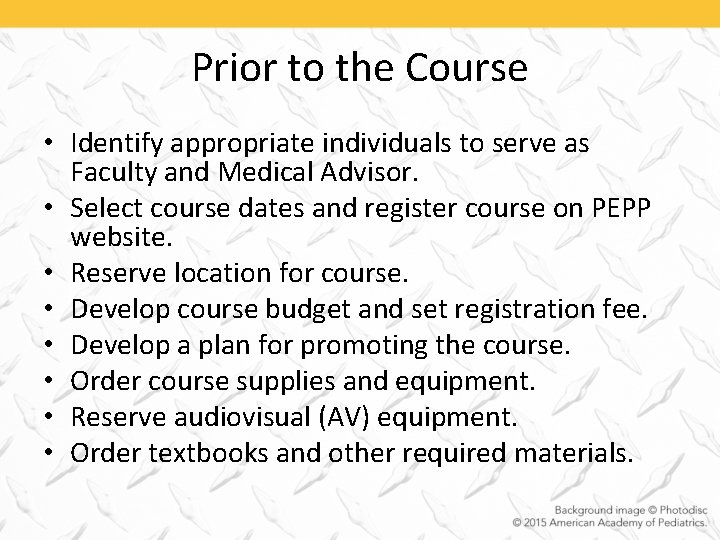 Prior to the Course

• Identify appropriate individuals to serve as Faculty and Medical Advisor.
• Select course dates and register course on PEPP website.
• Reserve location for course.
• Develop course budget and set registration fee.
• Develop a plan for promoting the course.
• Order course supplies and equipment.
• Reserve audiovisual (AV) equipment.
• Order textbooks and other required materials.

Background image © Photodisc
© 2015 American Academy of Pediatrics.